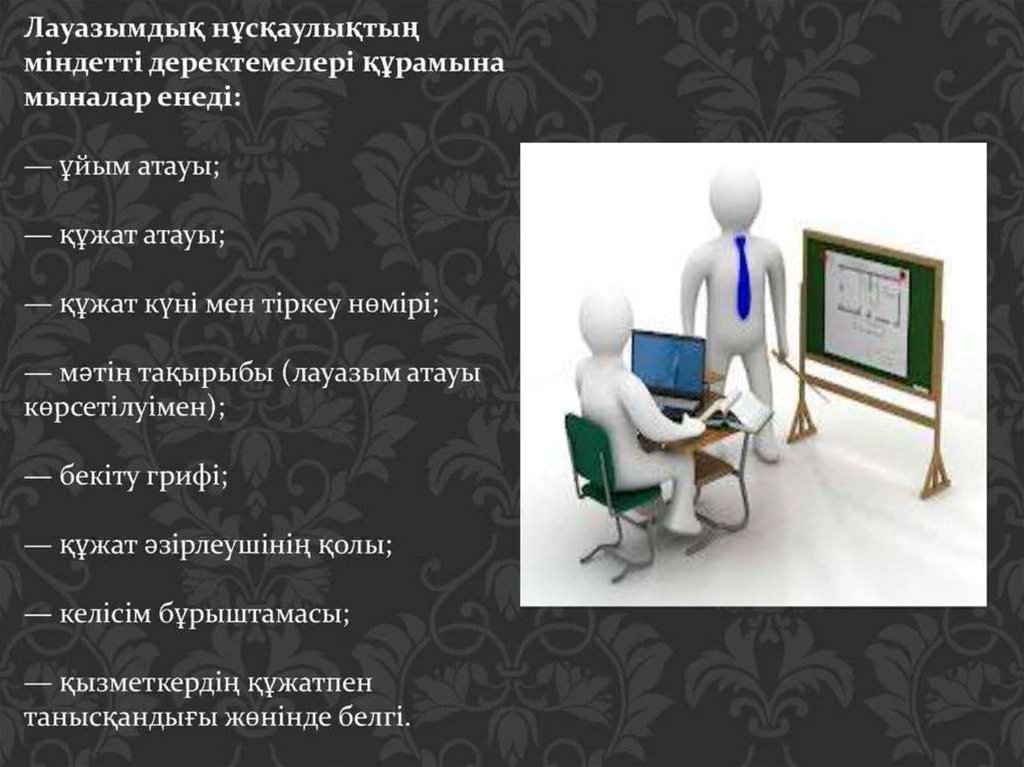 Лауазымдық нұсқаулықтың міндетті деректемелері құрамына мыналар енеді:

— ұйым атауы;

— құжат атауы;

— құжат күні мен тіркеу нөмірі;

— мәтін тақырыбы (лауазым атауы көрсетілуімен);

— бекіту грифі;

— құжат әзірлеушінің қолы;

— келісім бұрыштамасы;

— қызметкердің құжатпен танысқандығы жөнінде белгі.